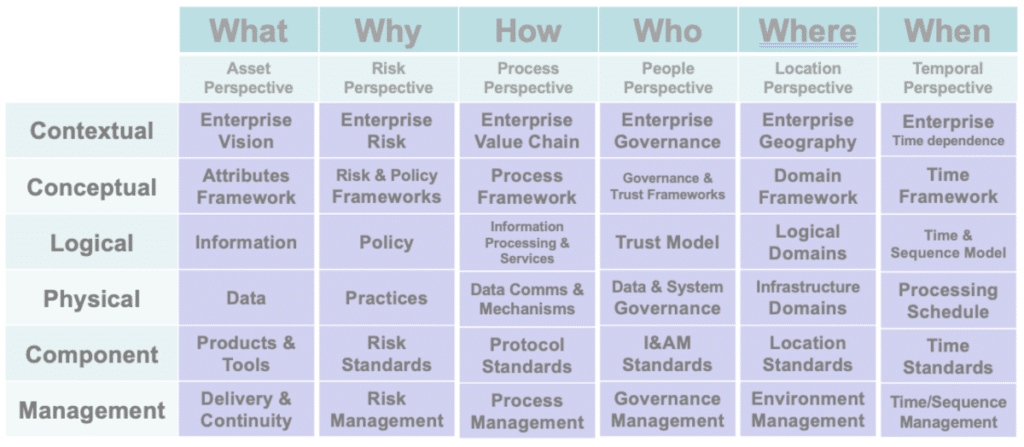 | | What | Why | How | Who | Where | When |
|---|---|---|---|---|---|---|
| | Asset Perspective | Risk Perspective | Process Perspective | People Perspective | Location Perspective | Temporal Perspective |
| Contextual | Enterprise Vision | Enterprise Risk | Enterprise Value Chain | Enterprise Governance | Enterprise Geography | Enterprise Time dependence |
| Conceptual | Attributes Framework | Risk & Policy Frameworks | Process Framework | Governance & Trust Frameworks | Domain Framework | Time Framework |
| Logical | Information | Policy | Information Processing & Services | Trust Model | Logical Domains | Time & Sequence Model |
| Physical | Data | Practices | Data Comms & Mechanisms | Data & System Governance | Infrastructure Domains | Processing Schedule |
| Component | Products & Tools | Risk Standards | Protocol Standards | I&AM Standards | Location Standards | Time Standards |
| Management | Delivery & Continuity | Risk Management | Process Management | Governance Management | Environment Management | Time/Sequence Management |